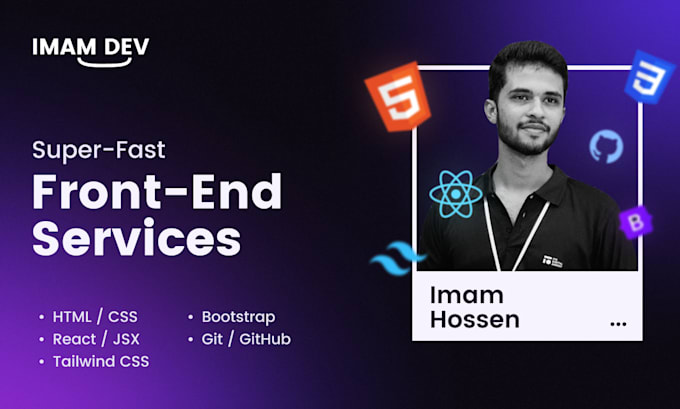 IMAM DEV

Super-Fast
Front-End Services

• HTML / CSS
• React / JSX
• Tailwind CSS

• Bootstrap
• Git / GitHub

5

3

B

Imam Hossen

...